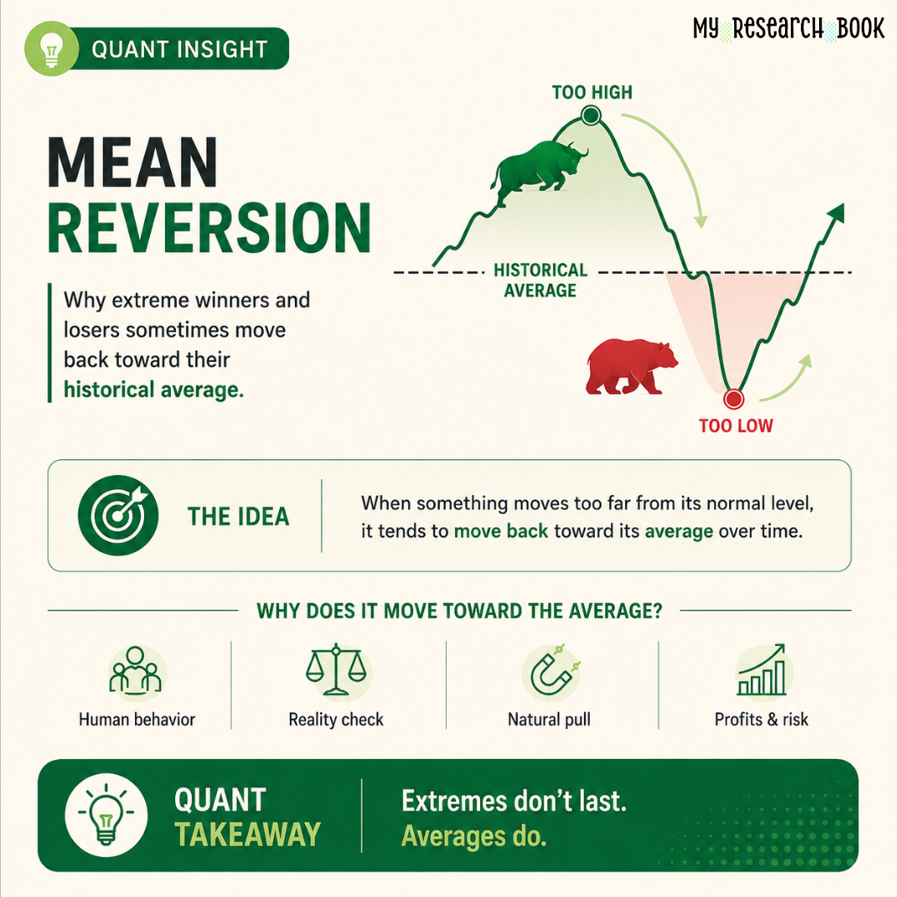 QUANT INSIGHT

MY RESEARCH BOOK

MEAN REVERSION

Why extreme winners and losers sometimes move back toward their historical average.

TOO HIGH

HISTORICAL AVERAGE

TOO LOW

THE IDEA

When something moves too far from its normal level, it tends to move back toward its average over time.

WHY DOES IT MOVE TOWARD THE AVERAGE?

Human behavior

Reality check

Natural pull

Profits & risk

QUANT TAKEAWAY

Extremes don't last. Averages do.